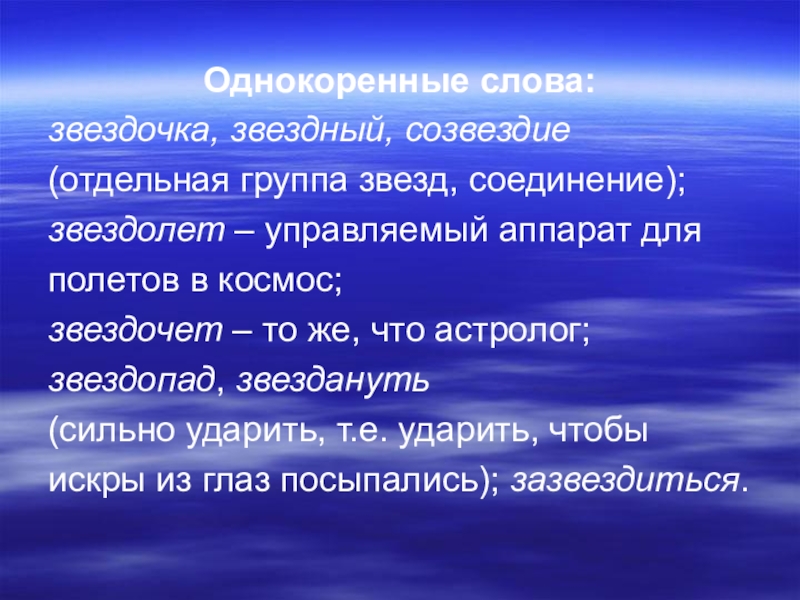 Однокоренные слова:
звездочка, звездный, созвездие (отдельная группа звезд, соединение); звездолет – управляемый аппарат для полетов в космос; звездочет – то же, что астролог; звездопад, звездануть (сильно ударить, т.е. ударить, чтобы искры из глаз посыпались); зазвездиться.